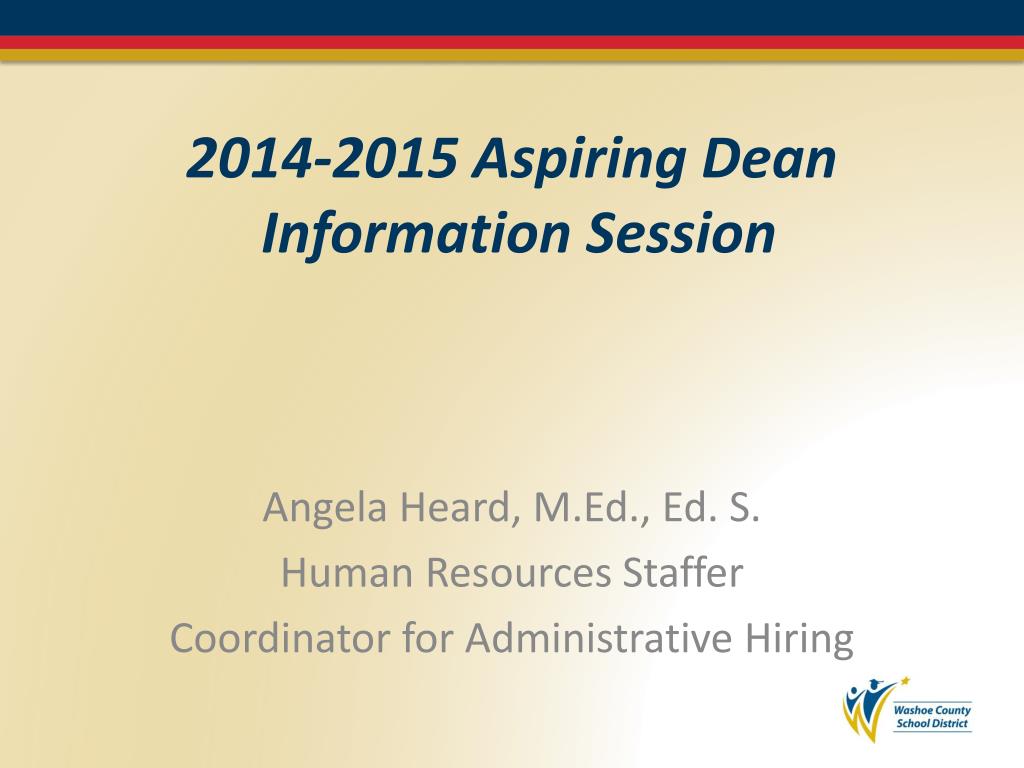 2014-2015 Aspiring Dean Information Session

Angela Heard, M.Ed., Ed. S.
Human Resources Staffer
Coordinator for Administrative Hiring

Washoe County School District